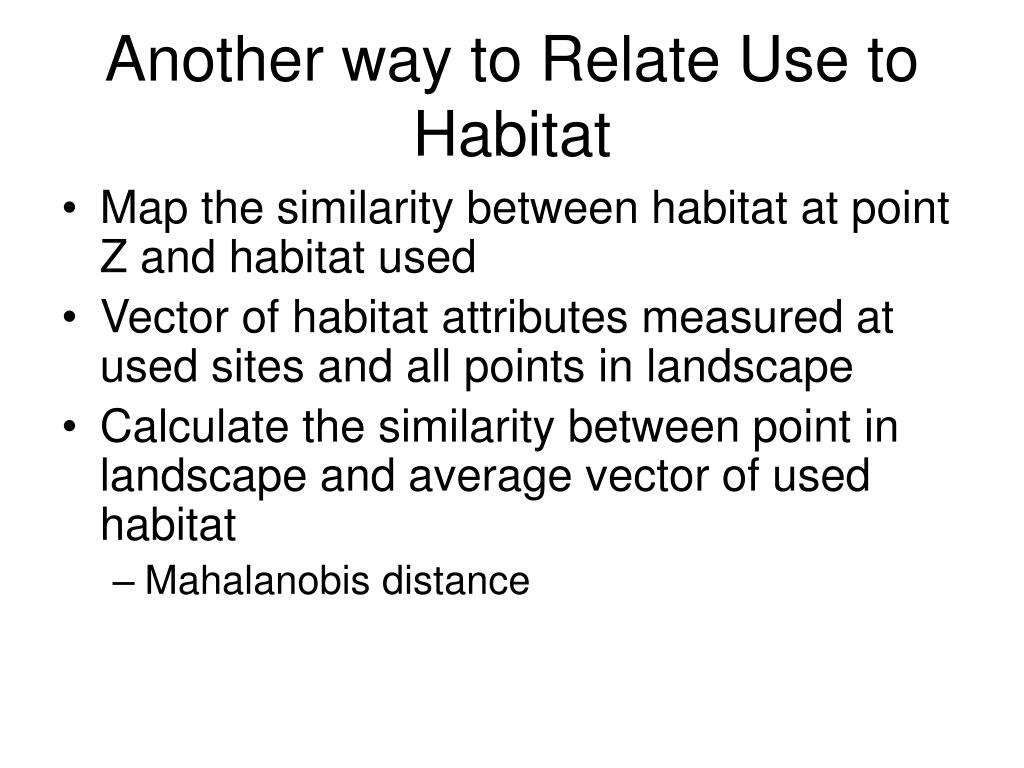 Another way to Relate Use to Habitat

• Map the similarity between habitat at point Z and habitat used
• Vector of habitat attributes measured at used sites and all points in landscape
• Calculate the similarity between point in landscape and average vector of used habitat
– Mahalanobis distance